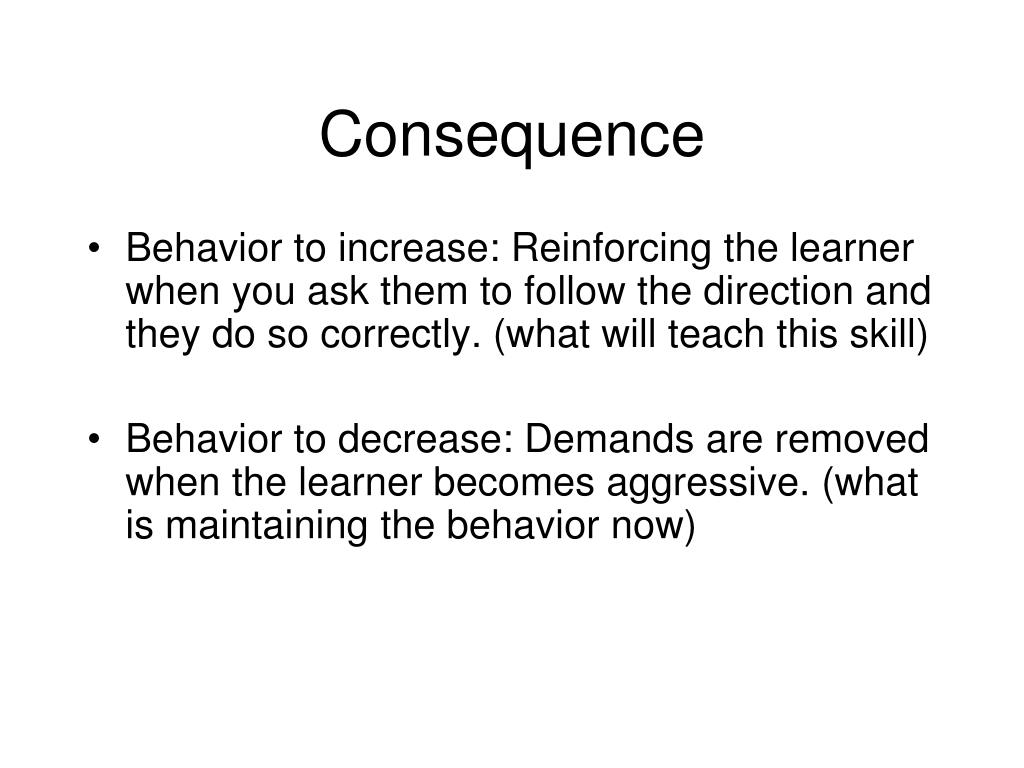 Consequence

• Behavior to increase: Reinforcing the learner when you ask them to follow the direction and they do so correctly. (what will teach this skill)

• Behavior to decrease: Demands are removed when the learner becomes aggressive. (what is maintaining the behavior now)